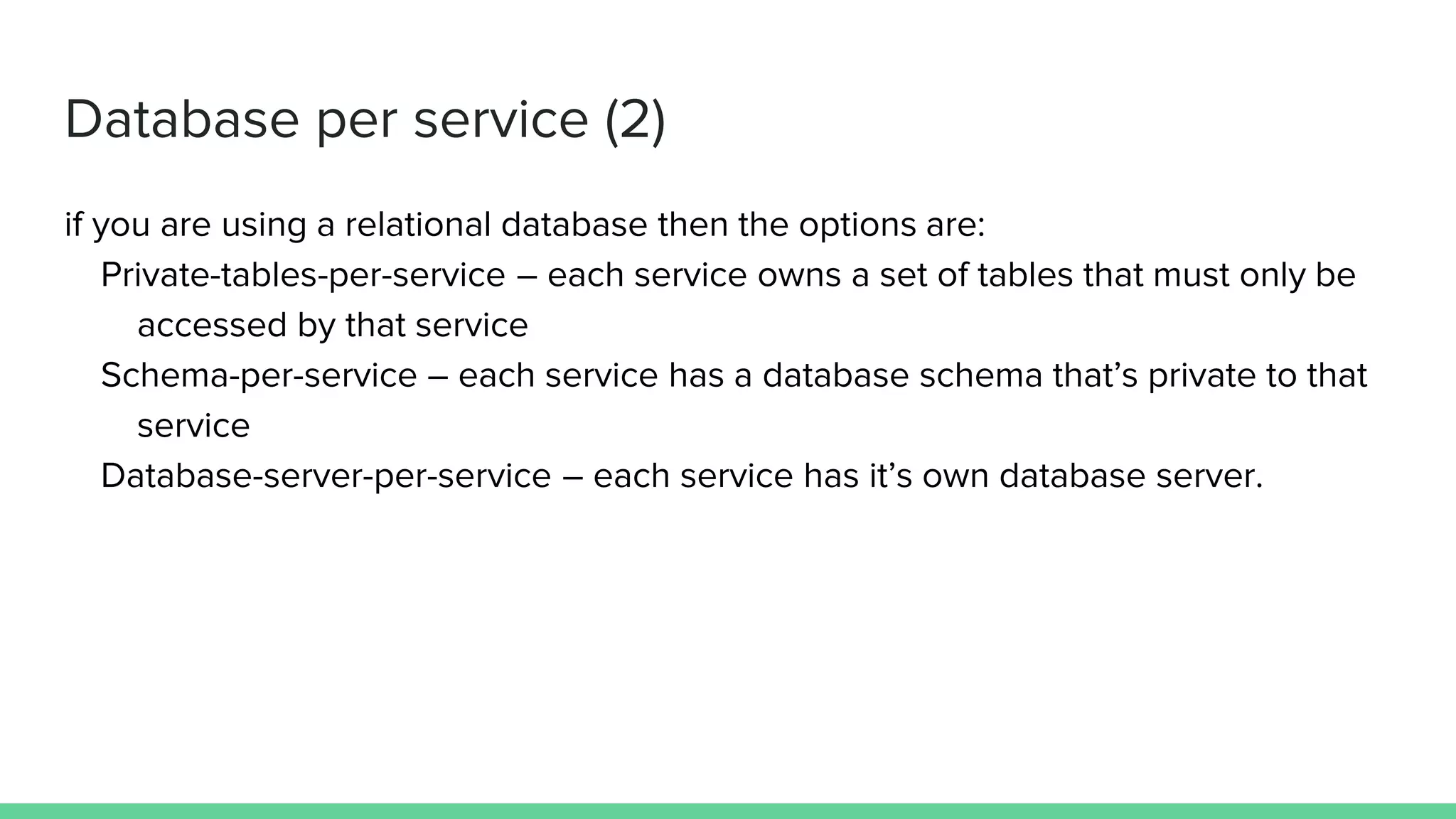 Database per service (2)

if you are using a relational database then the options are:

Private-tables-per-service – each service owns a set of tables that must only be accessed by that service

Schema-per-service – each service has a database schema that’s private to that service

Database-server-per-service – each service has it’s own database server.